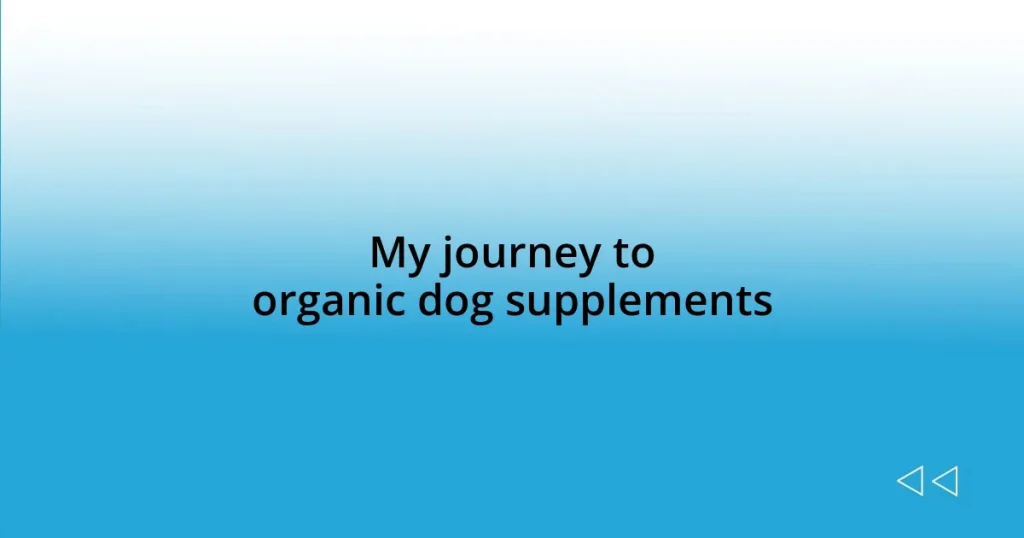 My journey to
organic dog supplements